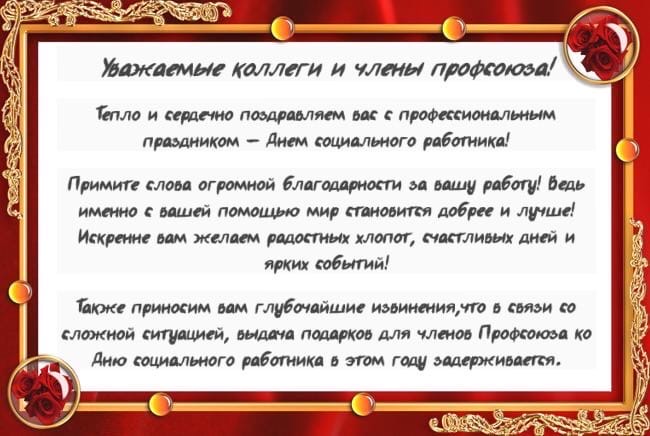 Уважаемые коллеги и члены профсоюза!

Тепло и сердечно поздравляем вас с профессиональным праздником – Днем социального работника!

Примите слова огромной благодарности за вашу работу! Ведь именно с вашей помощью мир становится добрее и лучше! Искренне вам желаем радостных хлопот, счастливых дней и ярких событий!

Также приносим вам глубочайшие извинения,что в связи со сложной ситуацией, выдача подарков для членов Профсоюза ко Дню социального работника в этом году задерживается.